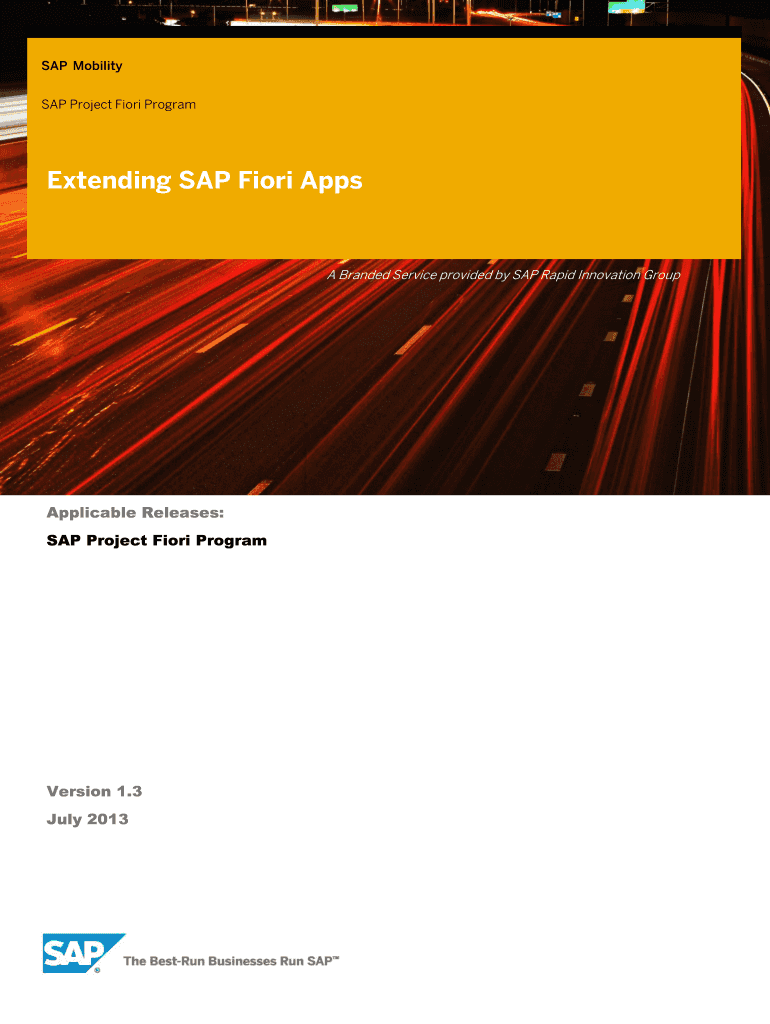 SAP Mobility

SAP Project Fiori Program

Extending SAP Fiori Apps

A Branded Service provided by SAP Rapid Innovation Group

Applicable Releases:

SAP Project Fiori Program

Version 1.3

July 2013

SAP®

The Best-Run Businesses Run SAP™